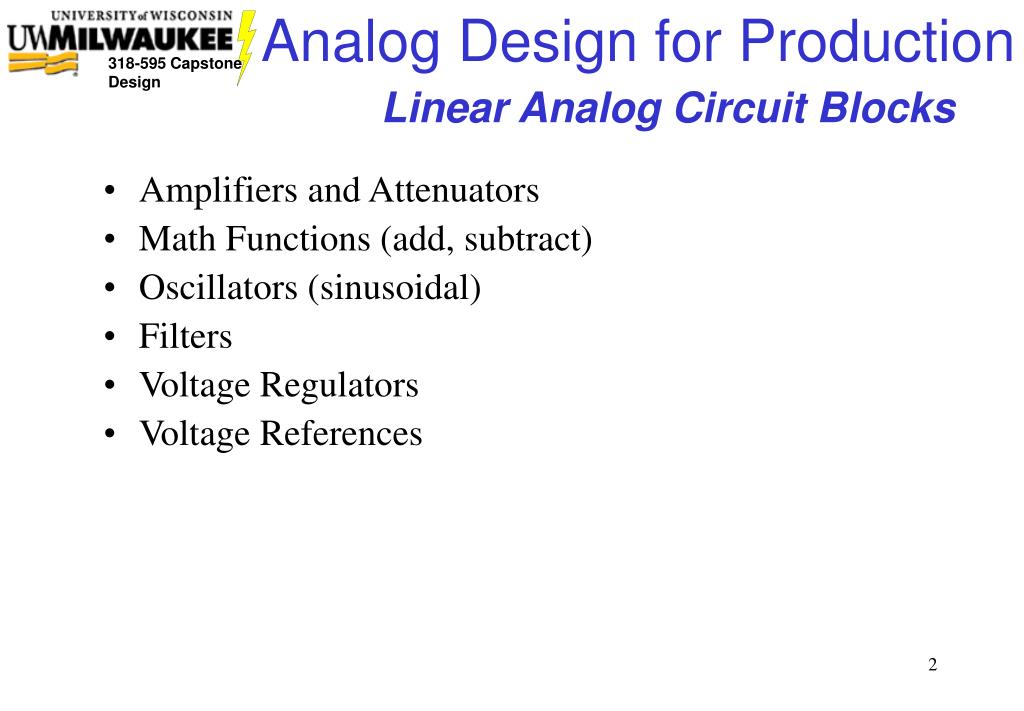 UNIVERSITY of WISCONSIN
UWMILWAUKEE
318-595 Capstone Design

Analog Design for Production

Linear Analog Circuit Blocks

• Amplifiers and Attenuators
• Math Functions (add, subtract)
• Oscillators (sinusoidal)
• Filters
• Voltage Regulators
• Voltage References

2